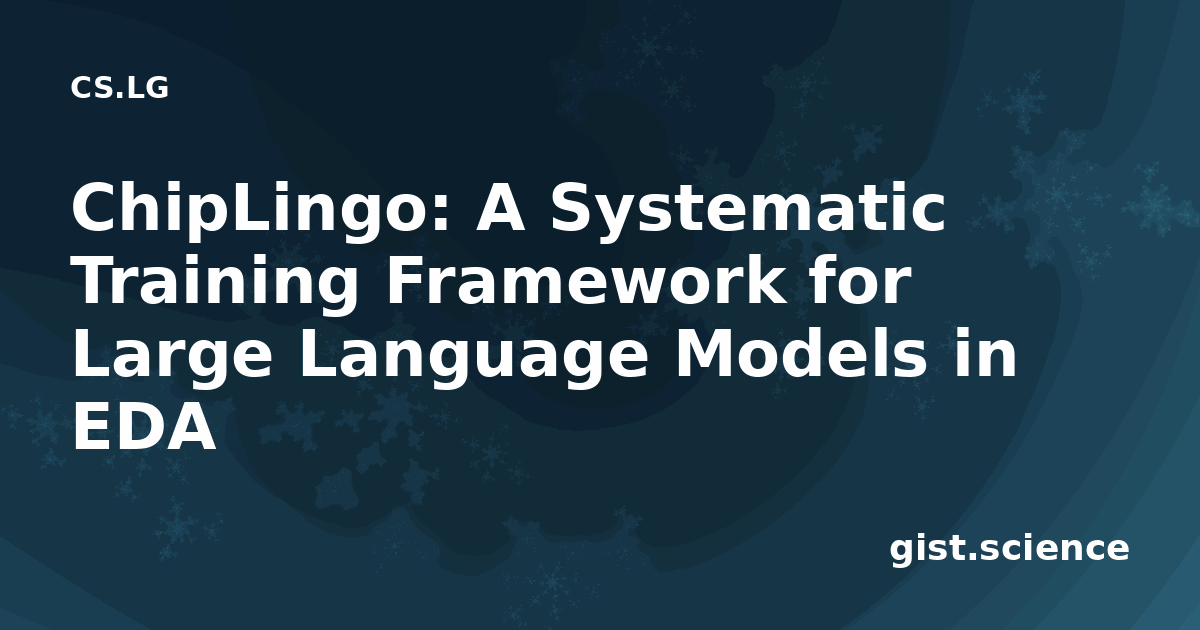 CS.LG

ChipLingo: A Systematic Training Framework for Large Language Models in EDA

gist.science